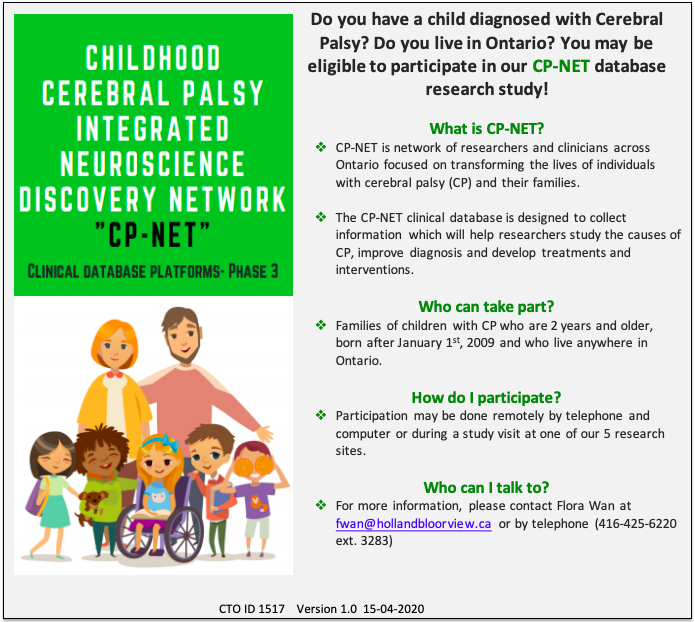 CHILDHOOD CEREBRAL PALSY INTEGRATED NEUROSCIENCE DISCOVERY NETWORK "CP-NET"

CLINICAL DATABASE PLATFORMS- PHASE 3

Do you have a child diagnosed with Cerebral Palsy? Do you live in Ontario? You may be eligible to participate in our CP-NET database research study!

What is CP-NET?

❖ CP-NET is network of researchers and clinicians across Ontario focused on transforming the lives of individuals with cerebral palsy (CP) and their families.

❖ The CP-NET clinical database is designed to collect information which will help researchers study the causes of CP, improve diagnosis and develop treatments and interventions.

Who can take part?

❖ Families of children with CP who are 2 years and older, born after January 1$^{st}$, 2009 and who live anywhere in Ontario.

How do I participate?

❖ Participation may be done remotely by telephone and computer or during a study visit at one of our 5 research sites.

Who can I talk to?

❖ For more information, please contact Flora Wan at fwan@hollandbloorview.ca or by telephone (416-425-6220 ext. 3283)

CTO ID 1517 Version 1.0 15-04-2020